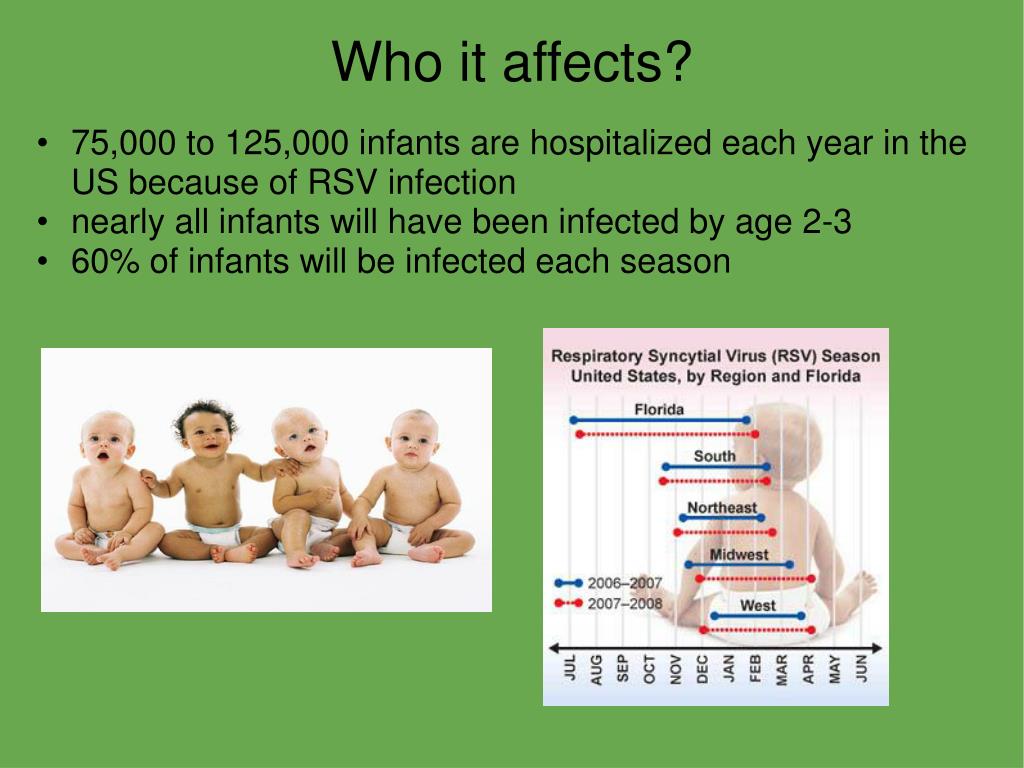 Who it affects?

• 75,000 to 125,000 infants are hospitalized each year in the US because of RSV infection
• nearly all infants will have been infected by age 2-3
• 60% of infants will be infected each season

Respiratory Syncytial Virus (RSV) Season
United States, by Region and Florida

Florida
South
Northeast
Midwest
West

2006–2007
2007–2008

JUL
AUG
SEP
OCT
NOV
DEC
JAN
FEB
MAR
APR
MAY
JUN